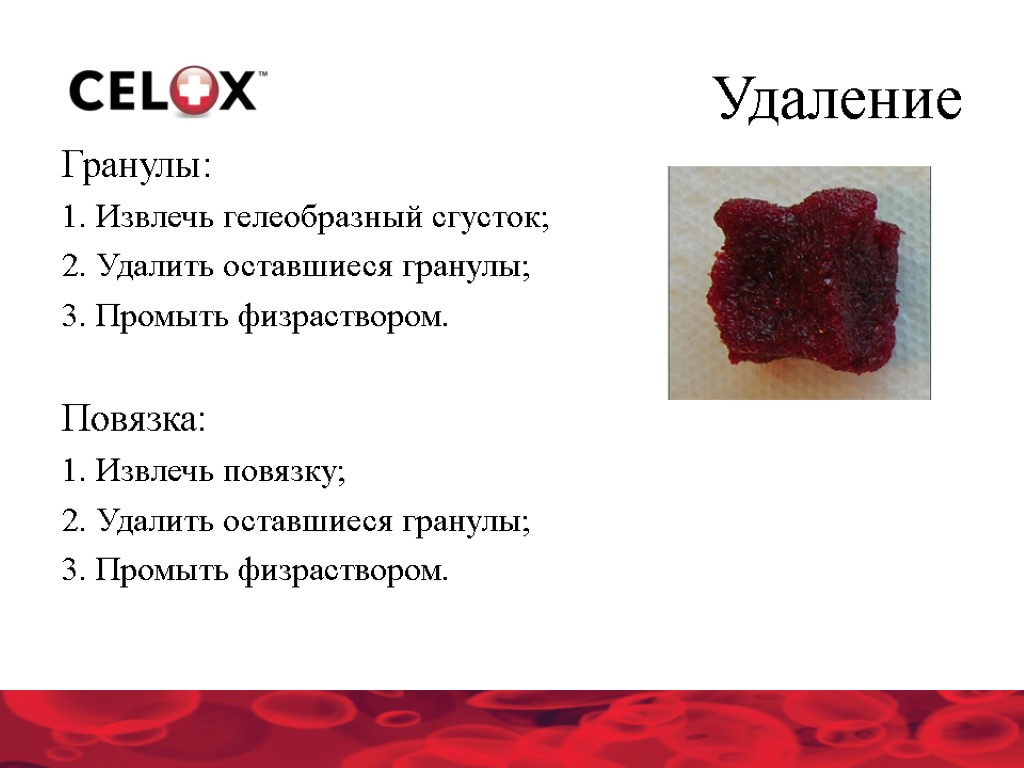 CELOX™

Удаление

Гранулы:

1. Извлечь гелеобразный сгусток;

2. Удалить оставшиеся гранулы;

3. Промыть физраствором.

Повязка:

1. Извлечь повязку;

2. Удалить оставшиеся гранулы;

3. Промыть физраствором.